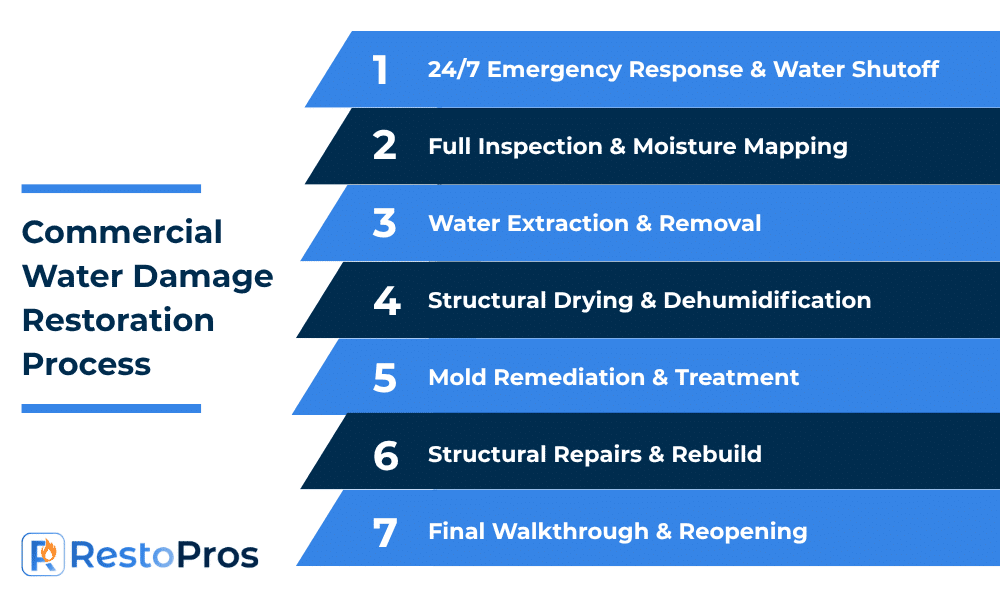 Commercial Water Damage Restoration Process

1 24/7 Emergency Response & Water Shutoff

2 Full Inspection & Moisture Mapping

3 Water Extraction & Removal

4 Structural Drying & Dehumidification

5 Mold Remediation & Treatment

6 Structural Repairs & Rebuild

7 Final Walkthrough & Reopening

RestoPros